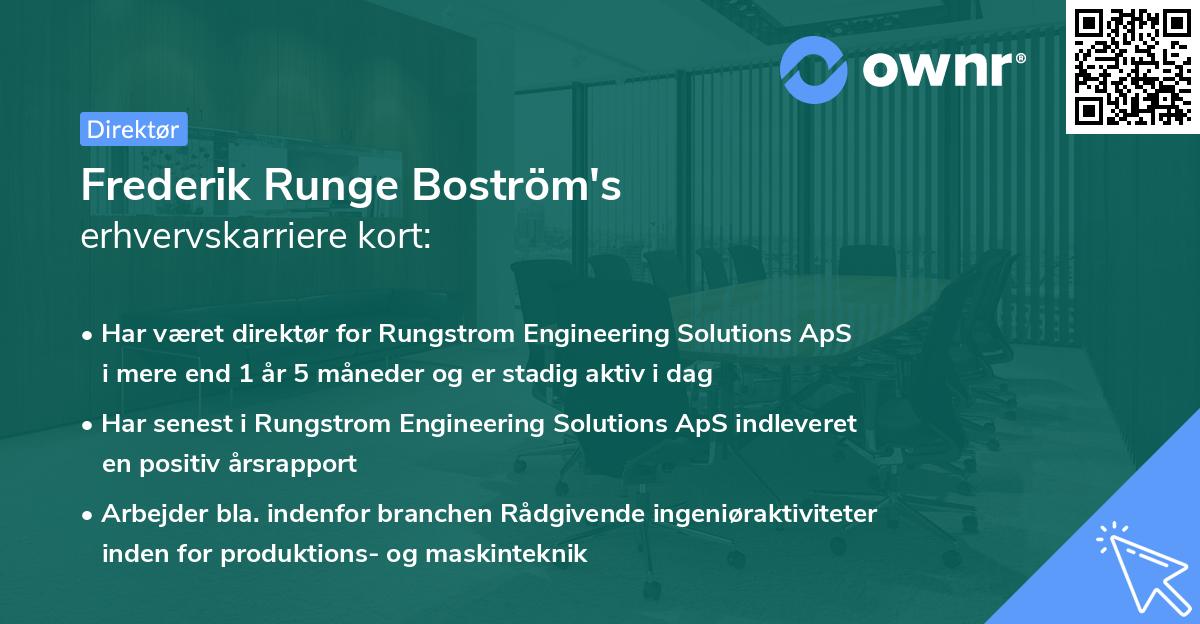 ownr®

Direktør

Frederik Runge Boström's
erhvervskarriere kort:

• Har været direktør for Rungstrom Engineering Solutions ApS i mere end 1 år 5 måneder og er stadig aktiv i dag

• Har senest i Rungstrom Engineering Solutions ApS indleveret en positiv årsrapport

• Arbejder bla. indenfor branchen Rådgivende ingeniøraktiviteter inden for produktions- og maskinteknik